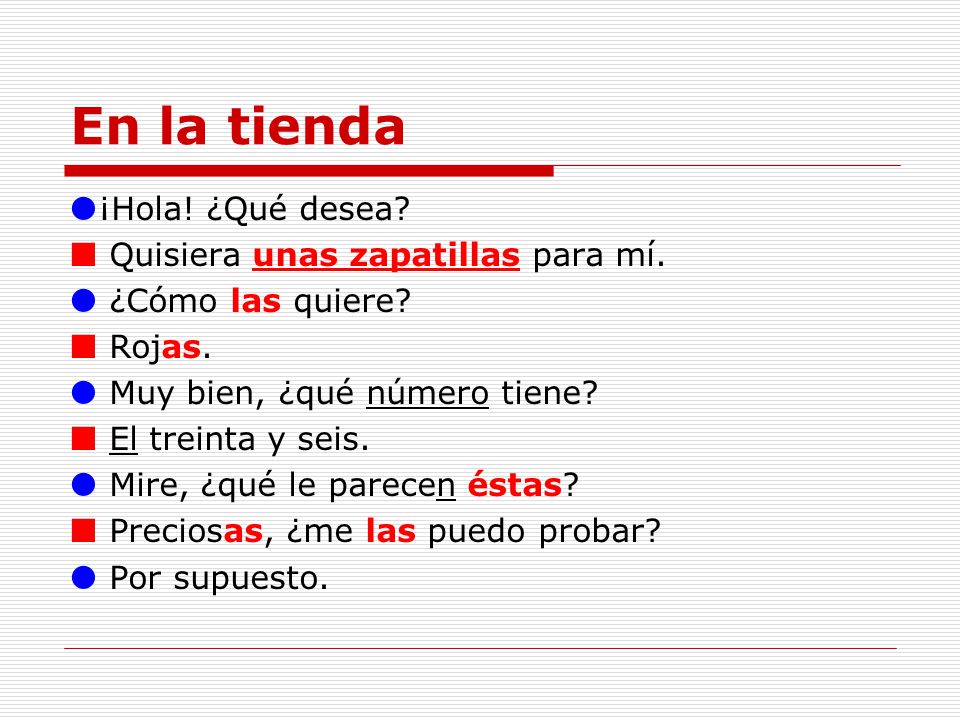 En la tienda

¡Hola! ¿Qué desea?
Quisiera unas zapatillas para mí.
¿Cómo las quiere?
Rojas.
Muy bien, ¿qué número tiene?
El treinta y seis.
Mire, ¿qué le parecen éstas?
Preciosas, ¿me las puedo probar?
Por supuesto.